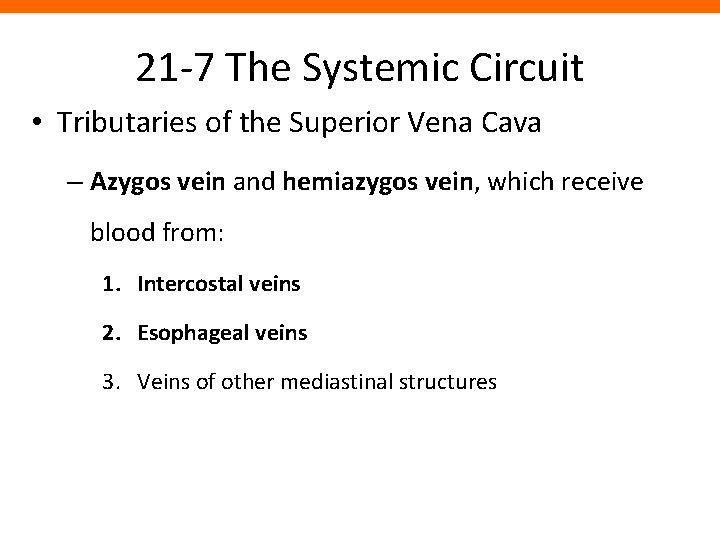 21-7 The Systemic Circuit

• Tributaries of the Superior Vena Cava

– Azygos vein and hemiazygos vein, which receive blood from:

1. Intercostal veins

2. Esophageal veins

3. Veins of other mediastinal structures